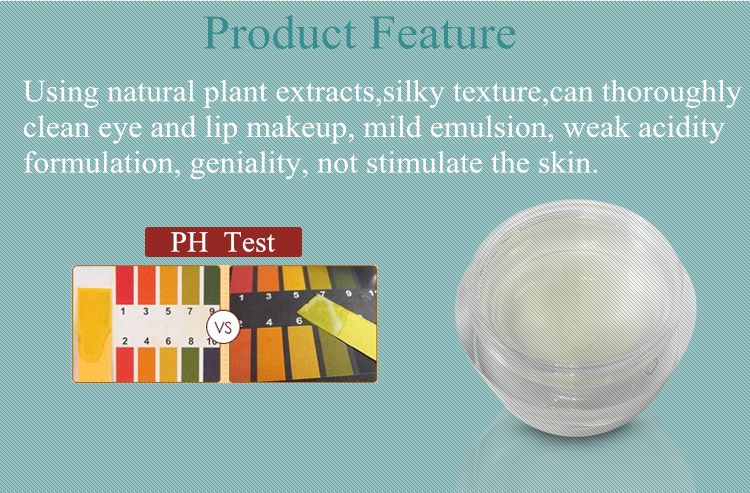 Product Feature

Using natural plant extracts,silky texture,can thoroughly clean eye and lip makeup, mild emulsion, weak acidity formulation, geniality, not stimulate the skin.

PH Test

1 3 5 7 9
2 4 6 8 10

VS

1 3 5 7 9 11
2 4 6